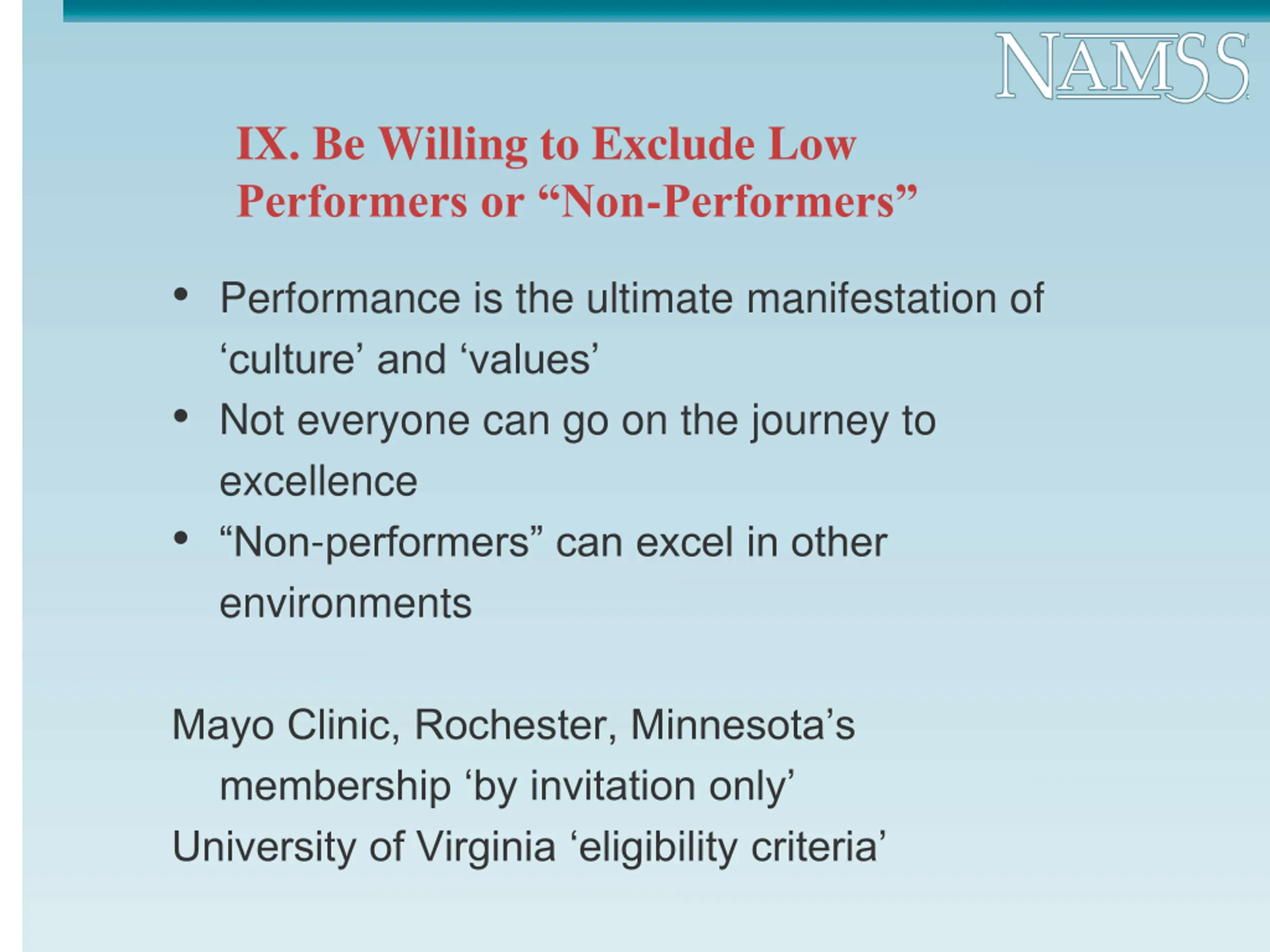 NAMSS

IX. Be Willing to Exclude Low Performers or “Non-Performers”

• Performance is the ultimate manifestation of ‘culture’ and ‘values’
• Not everyone can go on the journey to excellence
• “Non-performers” can excel in other environments

Mayo Clinic, Rochester, Minnesota’s membership ‘by invitation only’
University of Virginia ‘eligibility criteria’